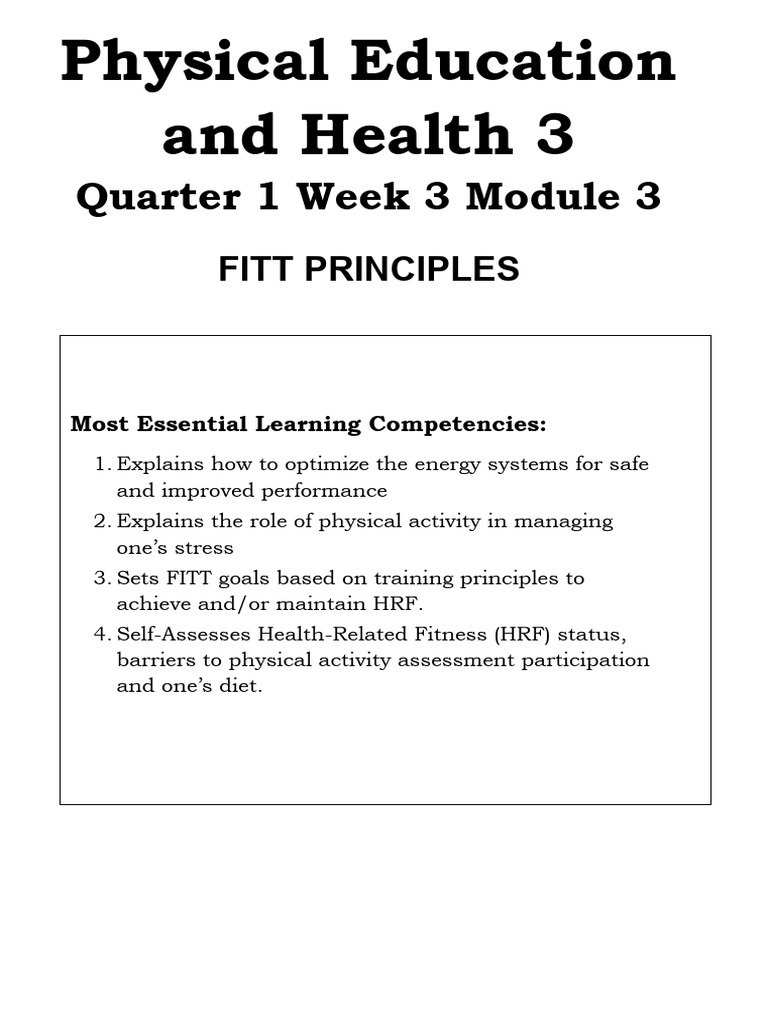 Physical Education and Health 3
Quarter 1 Week 3 Module 3

FITT PRINCIPLES

Most Essential Learning Competencies:

1. Explains how to optimize the energy systems for safe and improved performance
2. Explains the role of physical activity in managing one's stress
3. Sets FITT goals based on training principles to achieve and/or maintain HRF.
4. Self-Assesses Health-Related Fitness (HRF) status, barriers to physical activity assessment participation and one's diet.